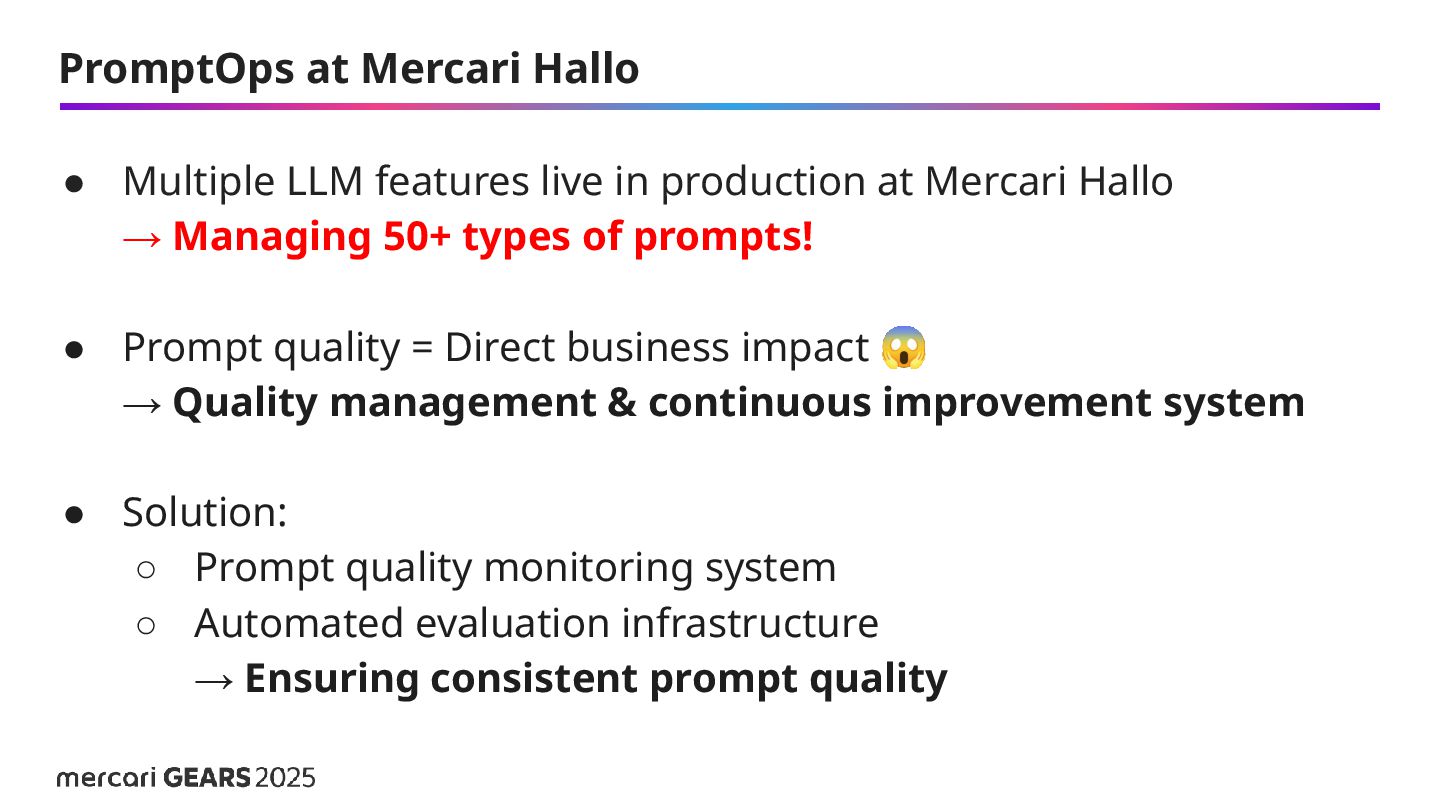 PromptOps at Mercari Hallo

● Multiple LLM features live in production at Mercari Hallo
→ Managing 50+ types of prompts!

● Prompt quality = Direct business impact 😱
→ Quality management & continuous improvement system

● Solution:
○ Prompt quality monitoring system
○ Automated evaluation infrastructure
→ Ensuring consistent prompt quality

mercari GEARS 2025